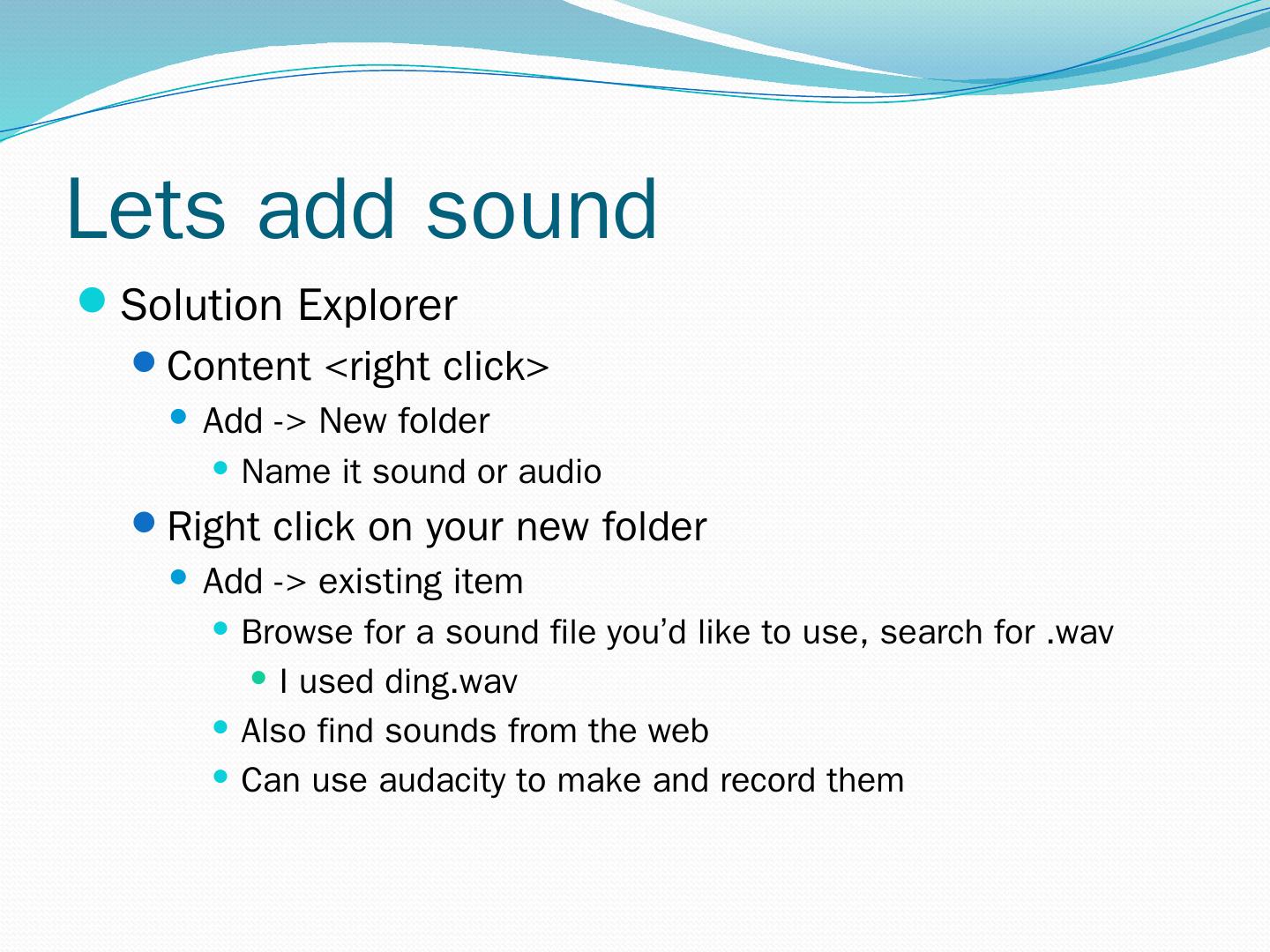 Lets add sound

- Solution Explorer
  - Content <right click>
    - Add -> New folder
      - Name it sound or audio
  - Right click on your new folder
    - Add -> existing item
      - Browse for a sound file you’d like to use, search for .wav
        - I used ding.wav
      - Also find sounds from the web
      - Can use audacity to make and record them